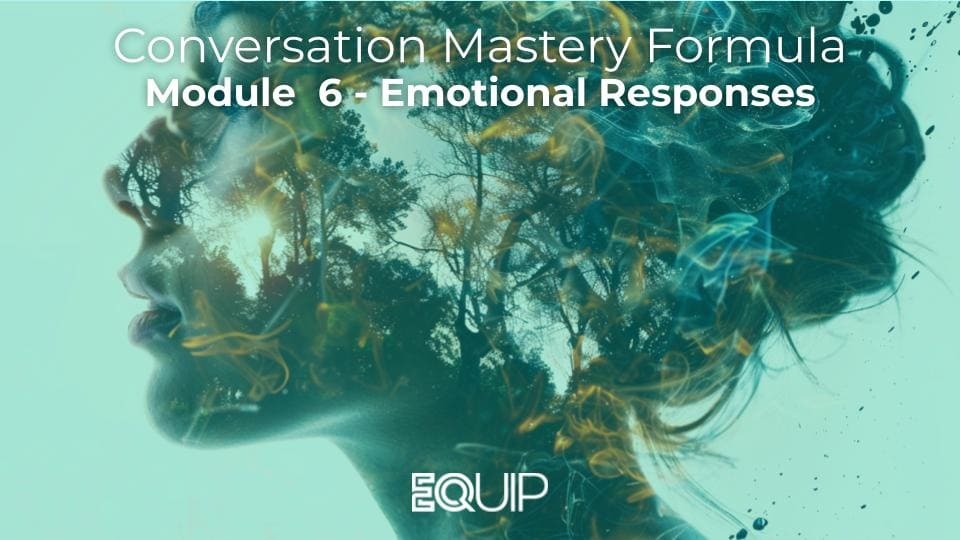 Conversation Mastery Formula
Module 6 - Emotional Responses

EQUIP